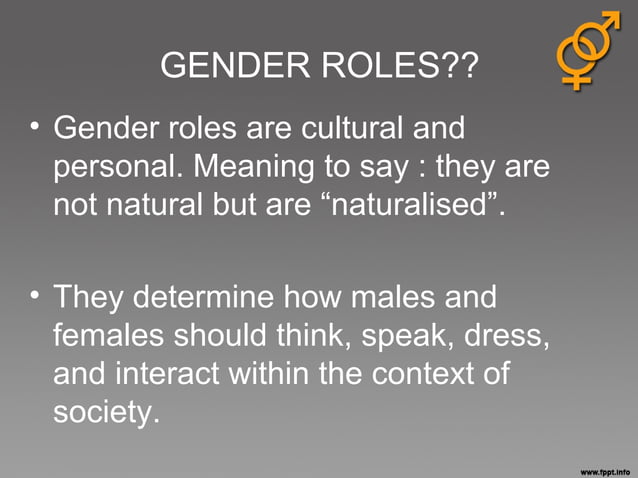 GENDER ROLES??

• Gender roles are cultural and personal. Meaning to say : they are not natural but are “naturalised”.

• They determine how males and females should think, speak, dress, and interact within the context of society.

www.fppt.info